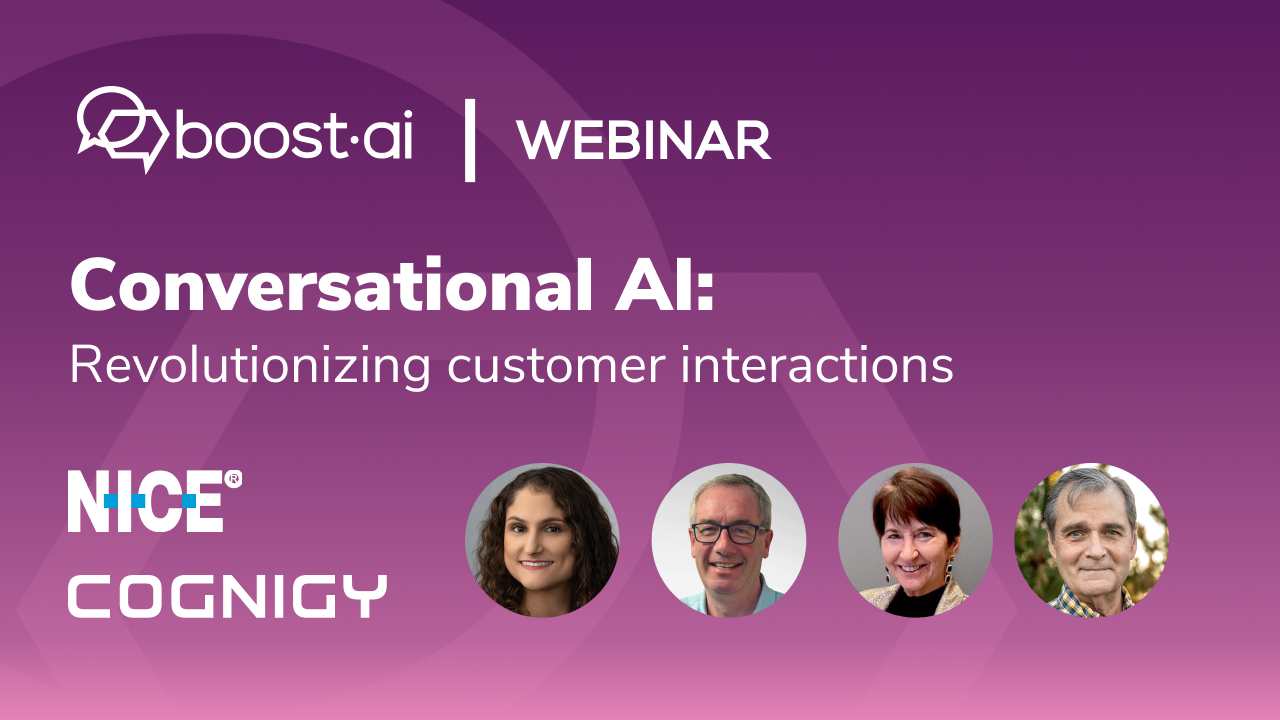 boost·ai | WEBINAR

Conversational AI:
Revolutionizing customer interactions

NICE®
COGNIGY